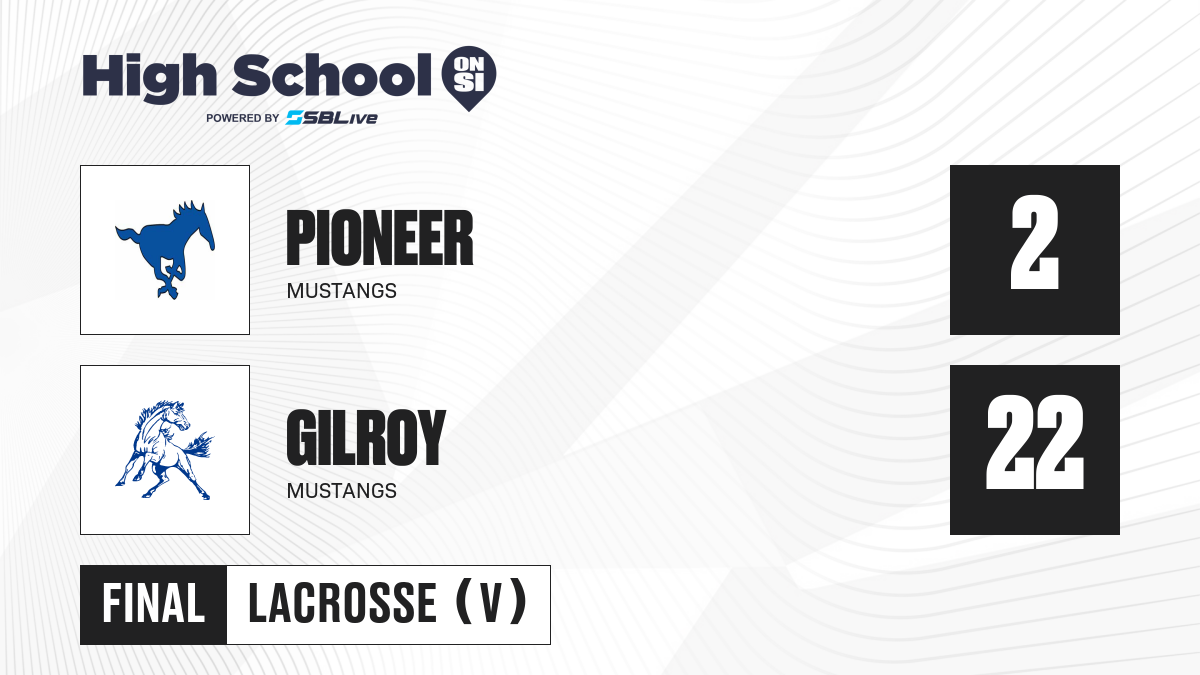 High School ON SI
POWERED BY SBLive

PIONEER
MUSTANGS

2

GILROY
MUSTANGS

22

FINAL LACROSSE (V)